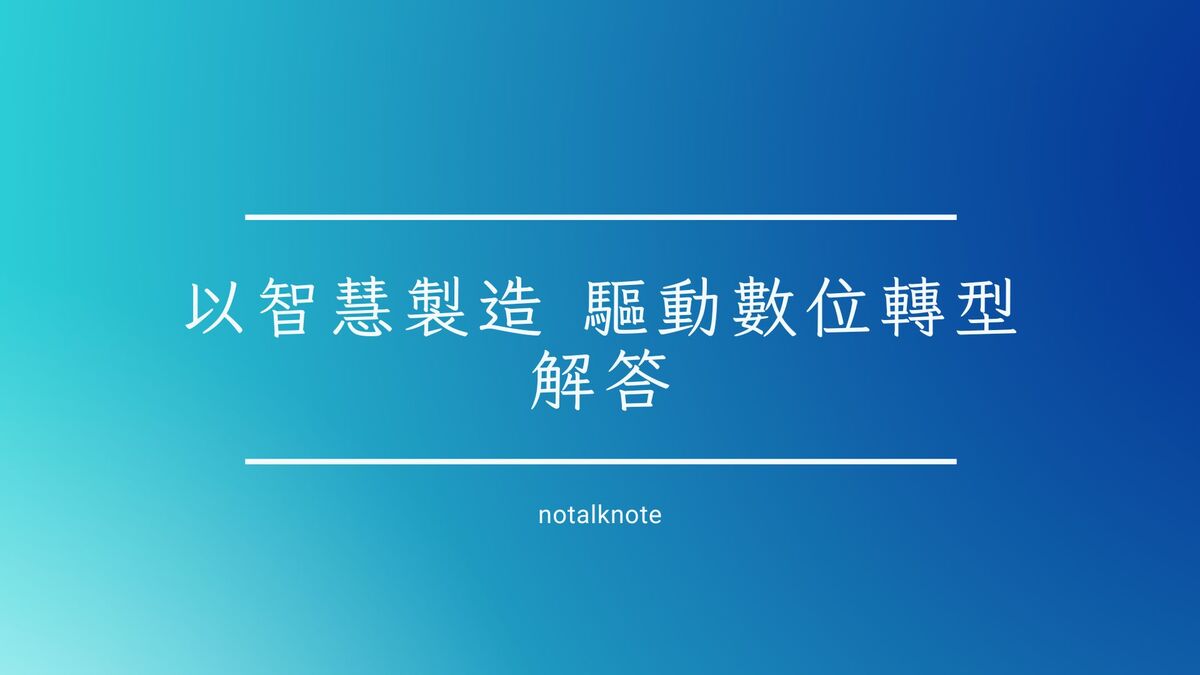 以智慧製造 驅動數位轉型
解答

notalknote